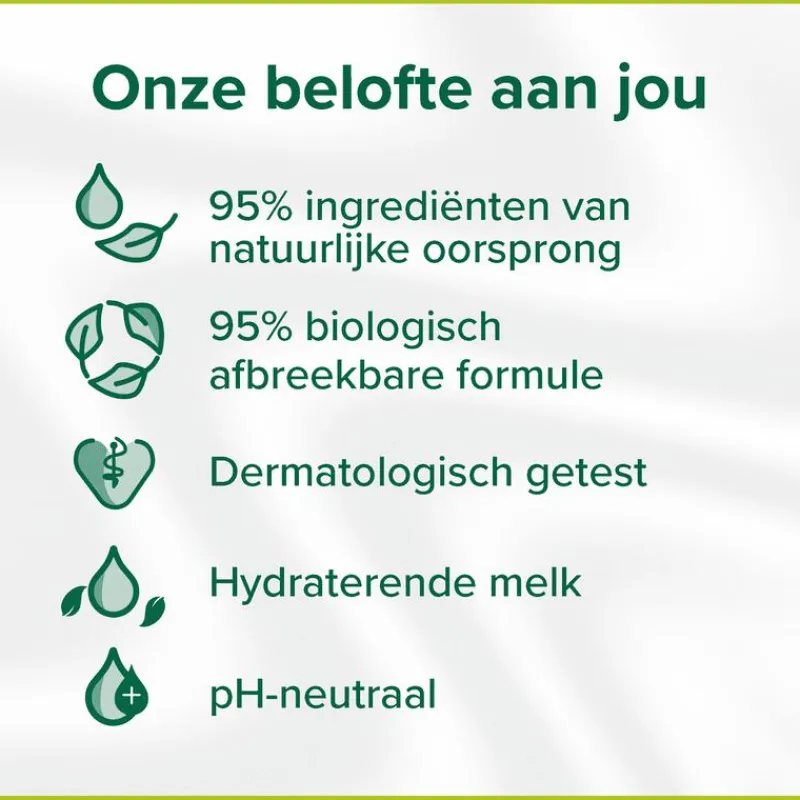 Onze belofte aan jou

95% ingrediënten van natuurlijke oorsprong

95% biologisch afbreekbare formule

Dermatologisch getest

Hydraterende melk

pH-neutraal